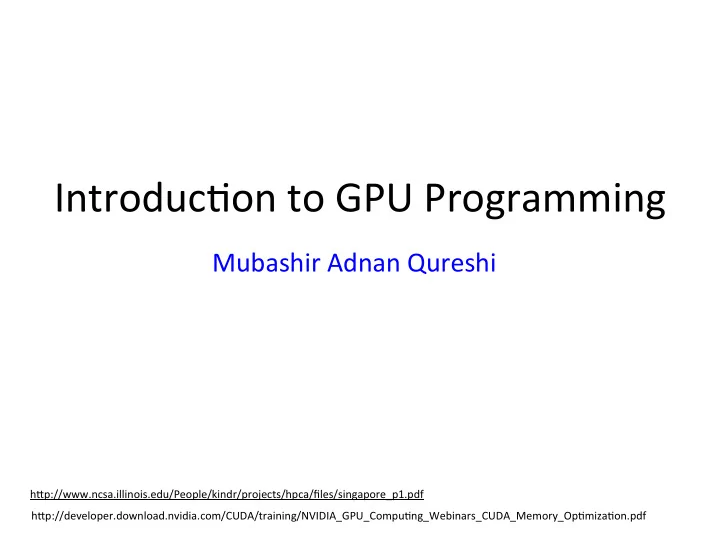 Introduction to GPU Programming

Mubashir Adnan Qureshi

http://www.ncsa.illinois.edu/People/kindr/projects/hpca/files/singapore_p1.pdf

http://developer.download.nvidia.com/CUDA/training/NVIDIA_GPU_Computing_Webinars_CUDA_Memory_Optimization.pdf